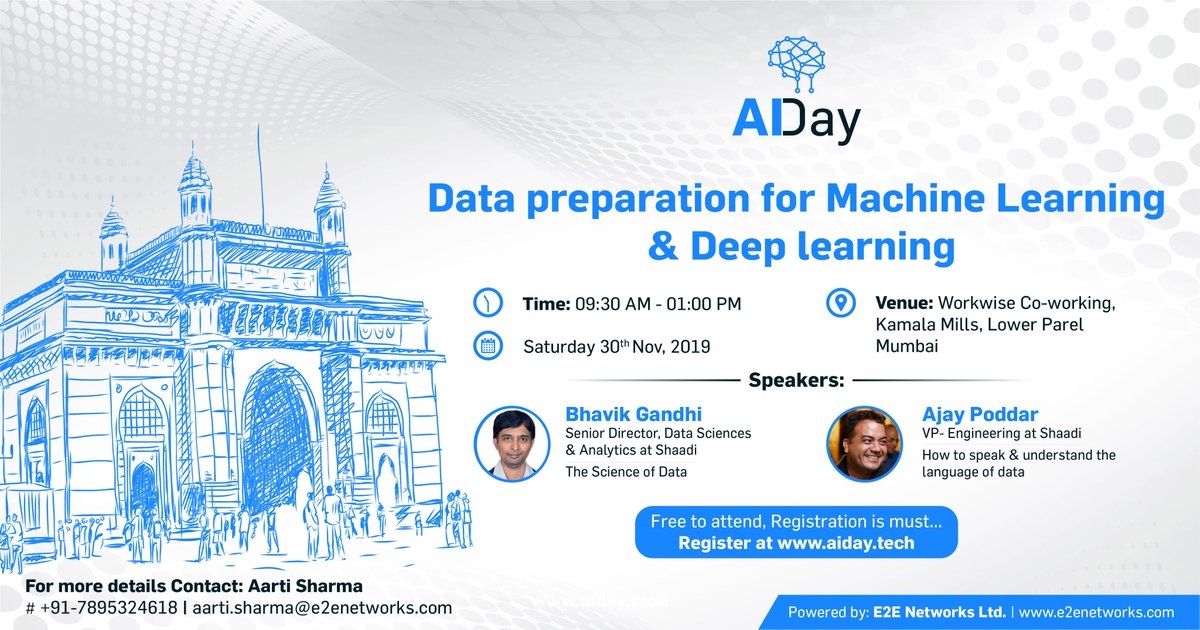 AIDay

Data preparation for Machine Learning & Deep learning

Time: 09:30 AM - 01:00 PM

Saturday 30th Nov, 2019

Venue: Workwise Co-working, Kamala Mills, Lower Parel Mumbai

Speakers:

Bhavik Gandhi
Senior Director, Data Sciences & Analytics at Shaadi
The Science of Data

Ajay Poddar
VP- Engineering at Shaadi
How to speak & understand the language of data

Free to attend, Registration is must...
Register at www.aiday.tech

For more details Contact: Aarti Sharma
# +91-7895324618 | aarti.sharma@e2enetworks.com

www.aiday.tech

Powered by: E2E Networks Ltd. | www.e2enetworks.com